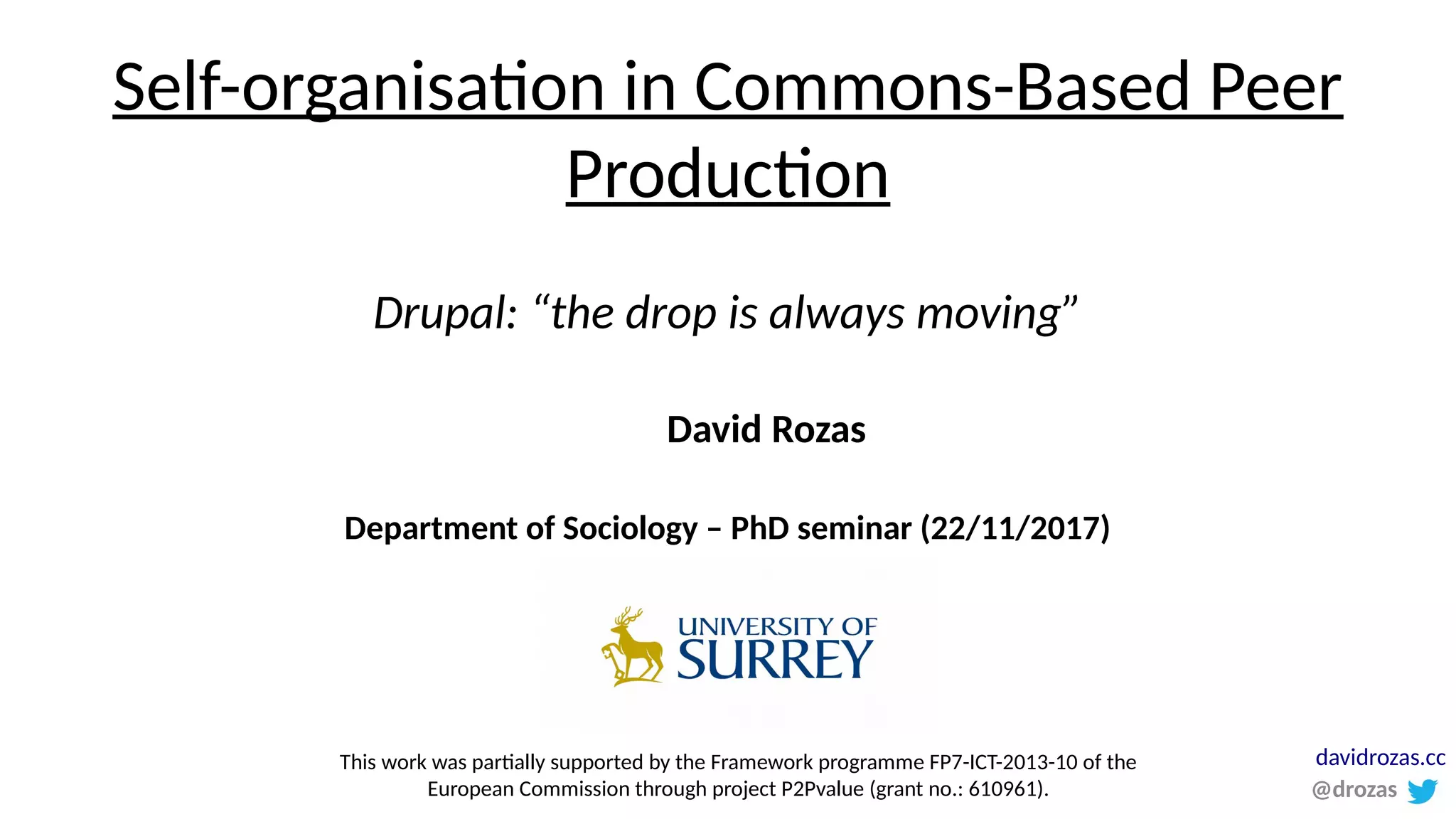 Self-organisation in Commons-Based Peer Production

Drupal: “the drop is always moving”

David Rozas

Department of Sociology – PhD seminar (22/11/2017)

UNIVERSITY OF SURREY

This work was partially supported by the Framework programme FP7-ICT-2013-10 of the European Commission through project P2Pvalue (grant no.: 610961).

davidrozas.cc
@drozas